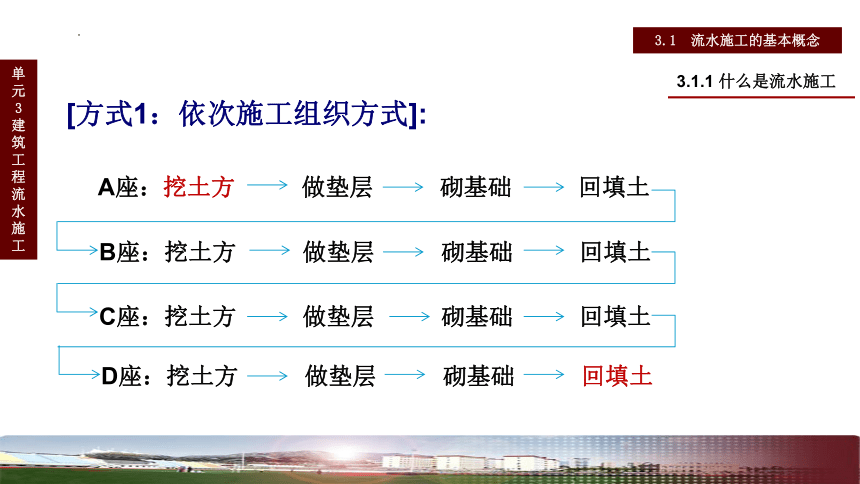 3.1 流水施工的基本概念

3.1.1 什么是流水施工

单元3建筑工程流水施工

[方式1：依次施工组织方式]:

A座：挖土方 → 做垫层 → 砌基础 → 回填土

B座：挖土方 → 做垫层 → 砌基础 → 回填土

C座：挖土方 → 做垫层 → 砌基础 → 回填土

D座：挖土方 → 做垫层 → 砌基础 → 回填土